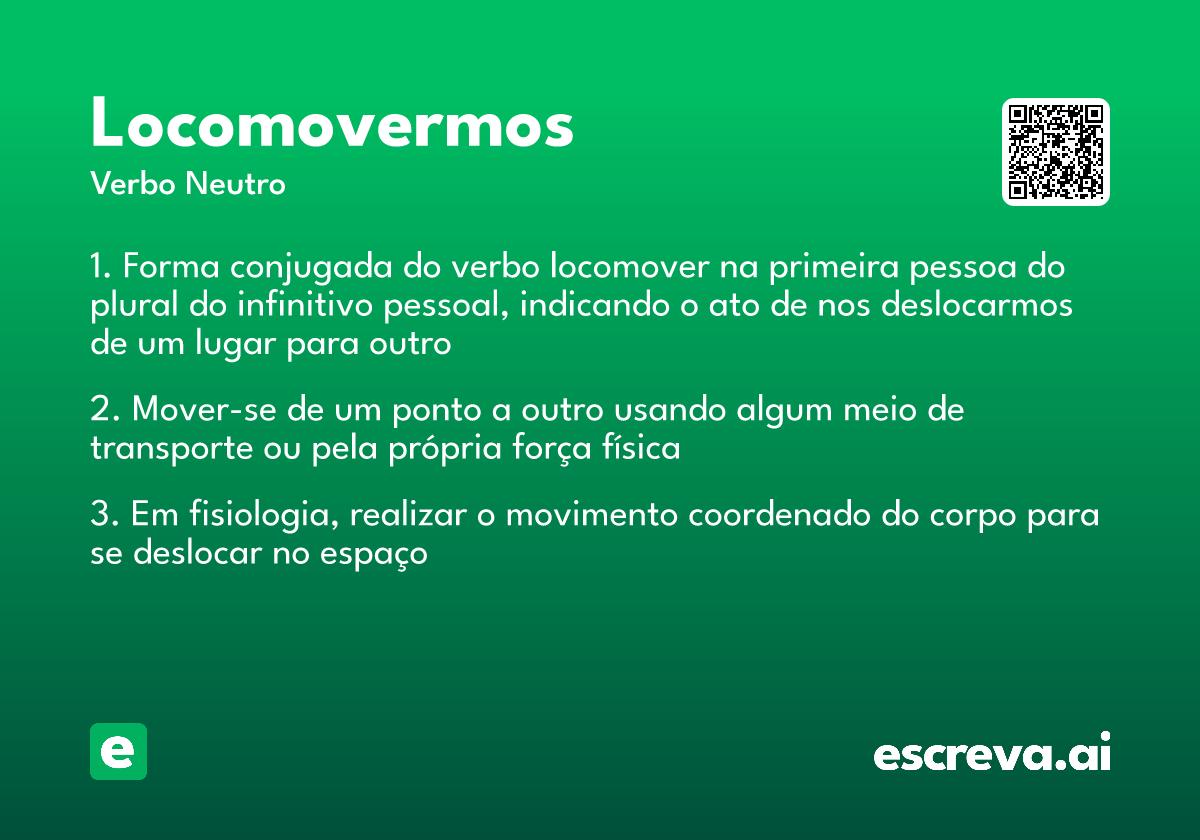 Locomovermos

Verbo Neutro

1. Forma conjugada do verbo locomover na primeira pessoa do plural do infinitivo pessoal, indicando o ato de nos deslocarmos de um lugar para outro

2. Mover-se de um ponto a outro usando algum meio de transporte ou pela própria força física

3. Em fisiologia, realizar o movimento coordenado do corpo para se deslocar no espaço

e

escreva.ai